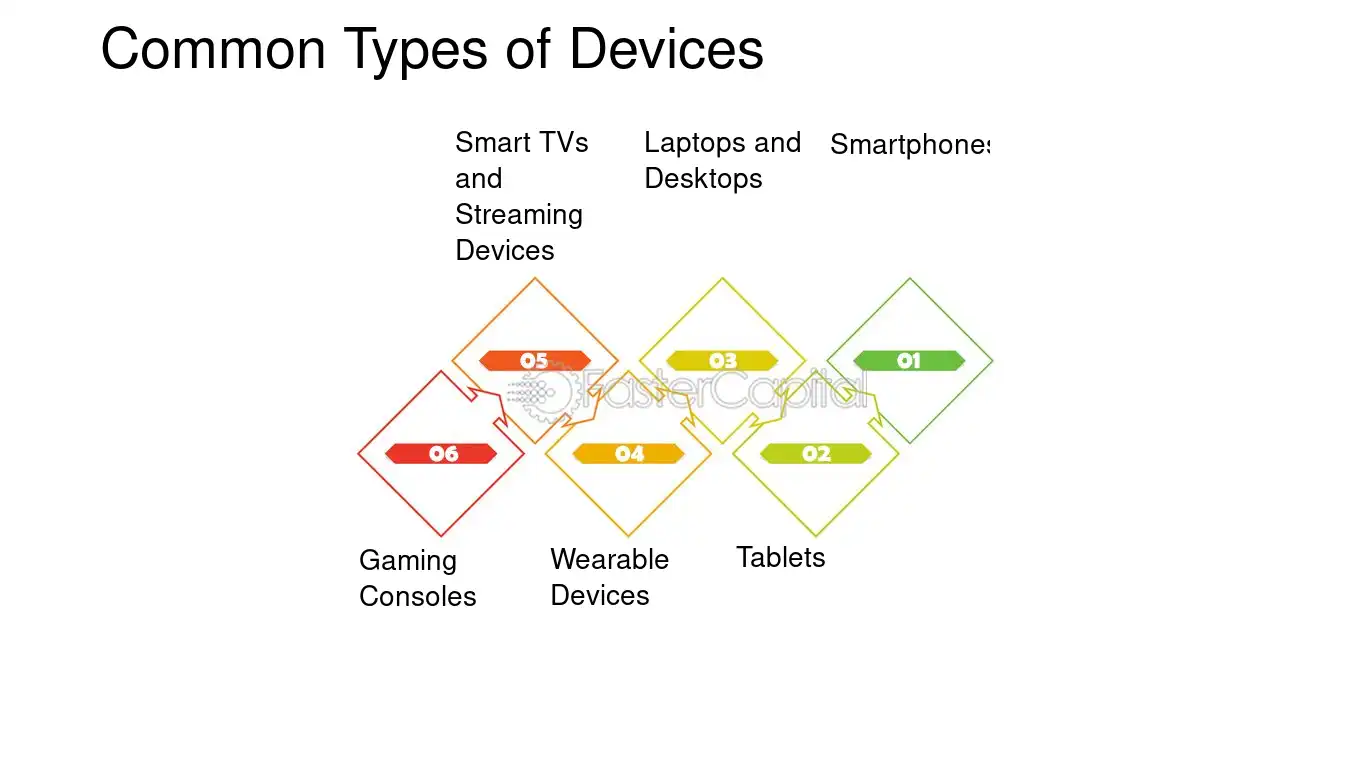 Common Types of Devices

Smart TVs and Streaming Devices

Laptops and Desktops

Smartphones

05

03

01

06

04

02

Gaming Consoles

Wearable Devices

Tablets

FasterCapital